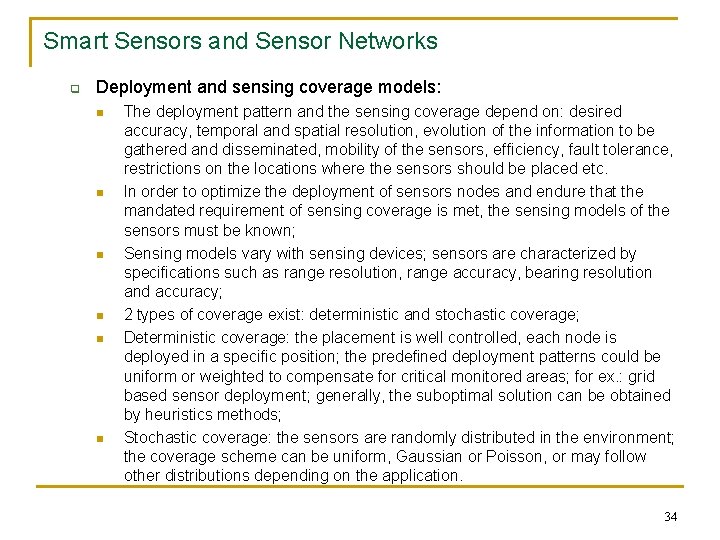 Smart Sensors and Sensor Networks

Deployment and sensing coverage models:

The deployment pattern and the sensing coverage depend on: desired accuracy, temporal and spatial resolution, evolution of the information to be gathered and disseminated, mobility of the sensors, efficiency, fault tolerance, restrictions on the locations where the sensors should be placed etc.

In order to optimize the deployment of sensors nodes and endure that the mandated requirement of sensing coverage is met, the sensing models of the sensors must be known;

Sensing models vary with sensing devices; sensors are characterized by specifications such as range resolution, range accuracy, bearing resolution and accuracy;

2 types of coverage exist: deterministic and stochastic coverage;

Deterministic coverage: the placement is well controlled, each node is deployed in a specific position; the predefined deployment patterns could be uniform or weighted to compensate for critical monitored areas; for ex.: grid based sensor deployment; generally, the suboptimal solution can be obtained by heuristics methods;

Stochastic coverage: the sensors are randomly distributed in the environment; the coverage scheme can be uniform, Gaussian or Poisson, or may follow other distributions depending on the application.

34